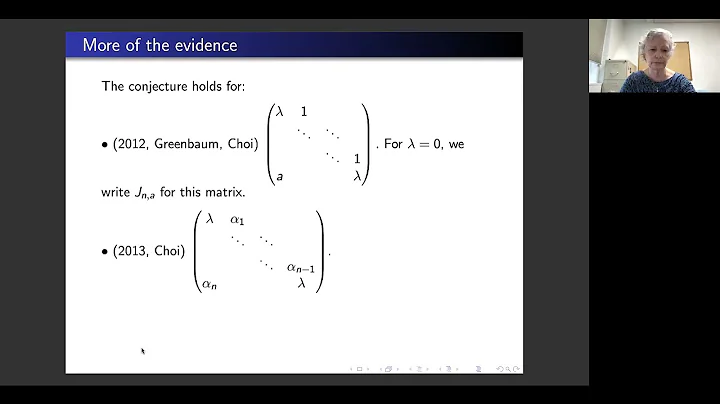 More of the evidence

The conjecture holds for:

• (2012, Greenbaum, Choi) $\begin{pmatrix} \lambda & 1 & & \\ & \ddots & \ddots & \\ & & \ddots & 1 \\ a & & & \lambda \end{pmatrix}$. For $\lambda = 0$, we write $J_{n,a}$ for this matrix.

• (2013, Choi) $\begin{pmatrix} \lambda & \alpha_1 & & \\ & \ddots & \ddots & \\ & & \ddots & \alpha_{n-1} \\ \alpha_n & & & \lambda \end{pmatrix}$.